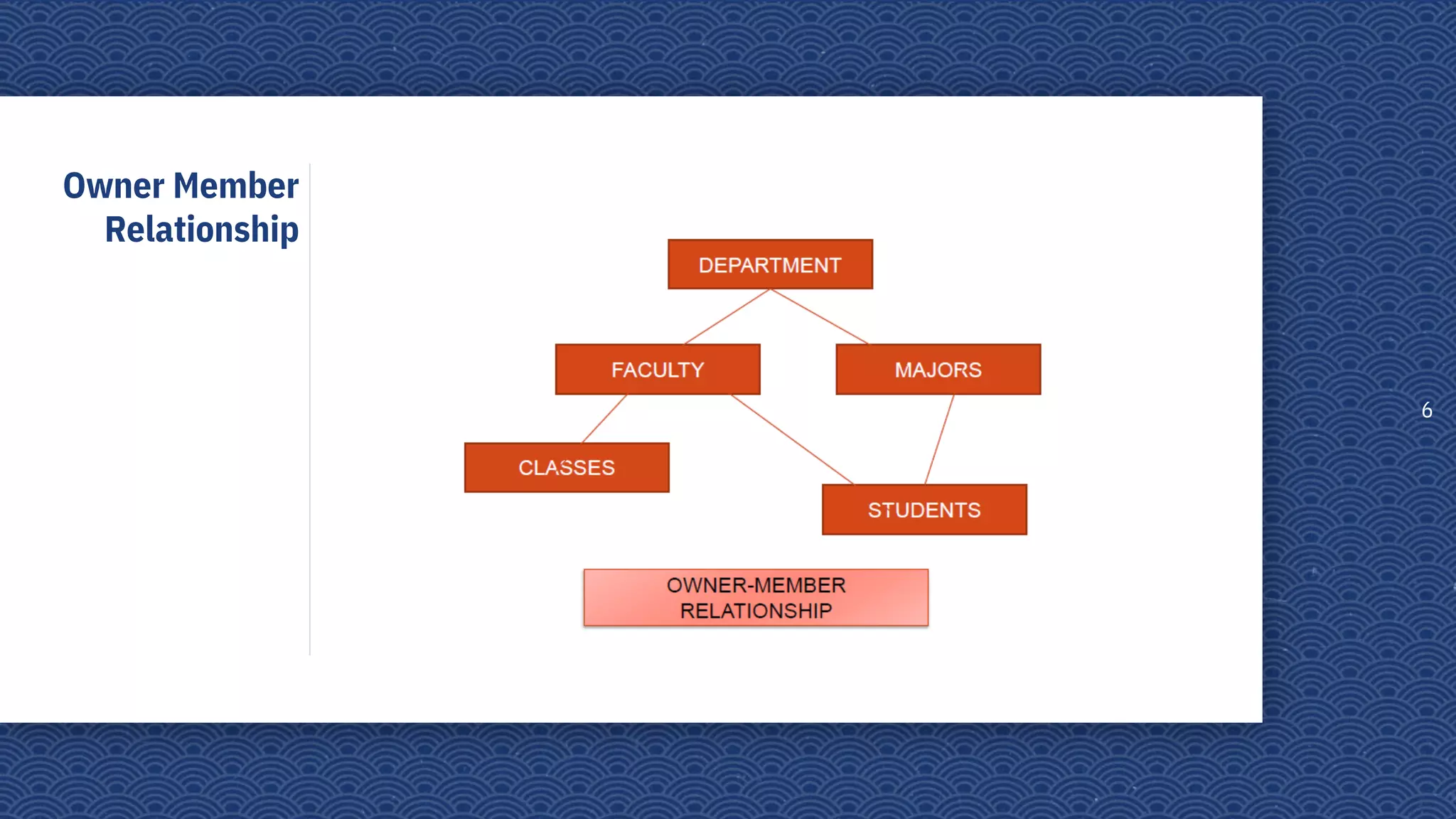 Owner Member Relationship

DEPARTMENT

FACULTY

MAJORS

CLASSES

STUDENTS

OWNER-MEMBER RELATIONSHIP

6